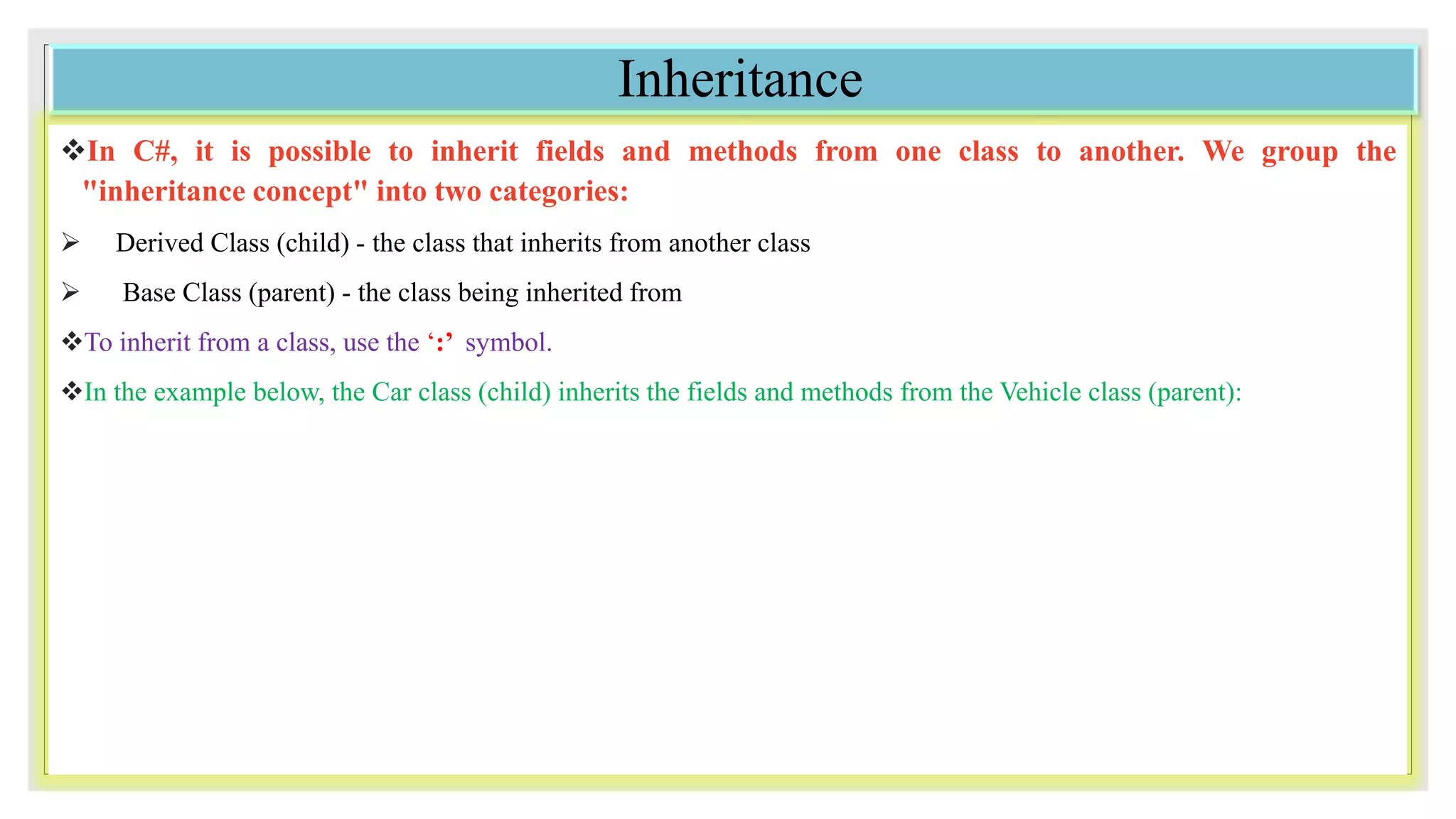 Inheritance

❖In C#, it is possible to inherit fields and methods from one class to another. We group the "inheritance concept" into two categories:

➢ Derived Class (child) - the class that inherits from another class

➢ Base Class (parent) - the class being inherited from

❖To inherit from a class, use the ‘:’ symbol.

❖In the example below, the Car class (child) inherits the fields and methods from the Vehicle class (parent):